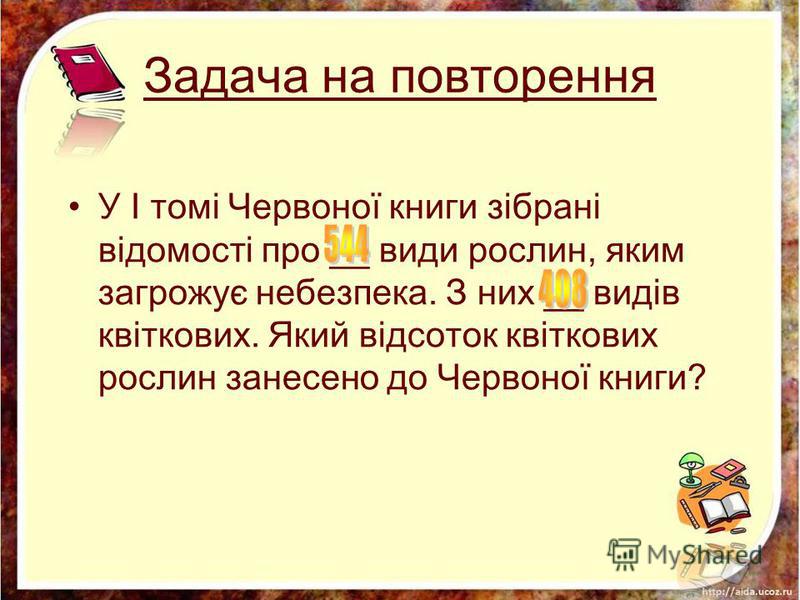 Задача на повторення

• У І томі Червоної книги зібрані відомості про 544 види рослин, яким загрожує небезпека. З них 408 видів квіткових. Який відсоток квіткових рослин занесено до Червоної книги?

MyShared

http://aida.ucoz.ru